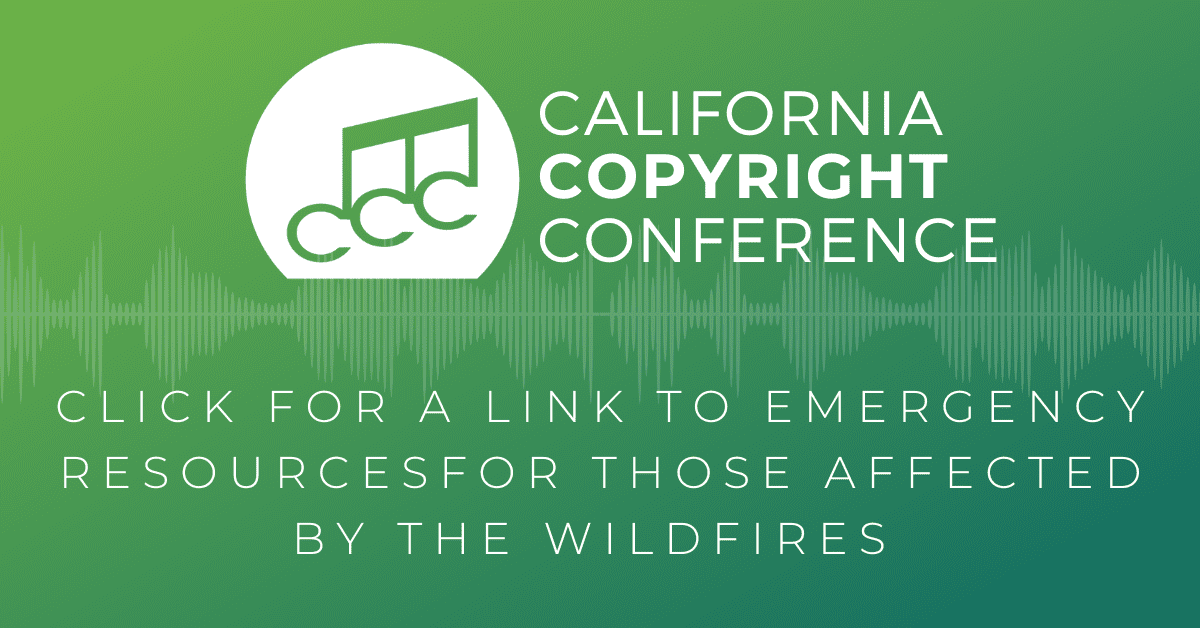 CCC

CALIFORNIA
COPYRIGHT
CONFERENCE

CLICK FOR A LINK TO EMERGENCY RESOURCESFOR THOSE AFFECTED BY THE WILDFIRES